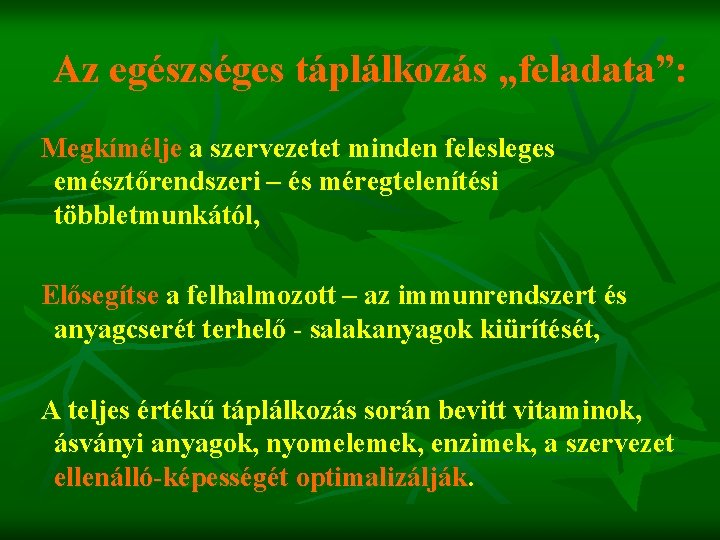 Az egészséges táplálkozás „feladata”:

Megkímélje a szervezetet minden felesleges emésztőrendszeri – és méregtelenítési többletmunkától,

Elősegítse a felhalmozott – az immunrendszert és anyagcserét terhelő - salakanyagok kiürítését,

A teljes értékű táplálkozás során bevitt vitaminok, ásványi anyagok, nyomelemek, enzimek, a szervezet ellenálló-képességét optimalizálják.